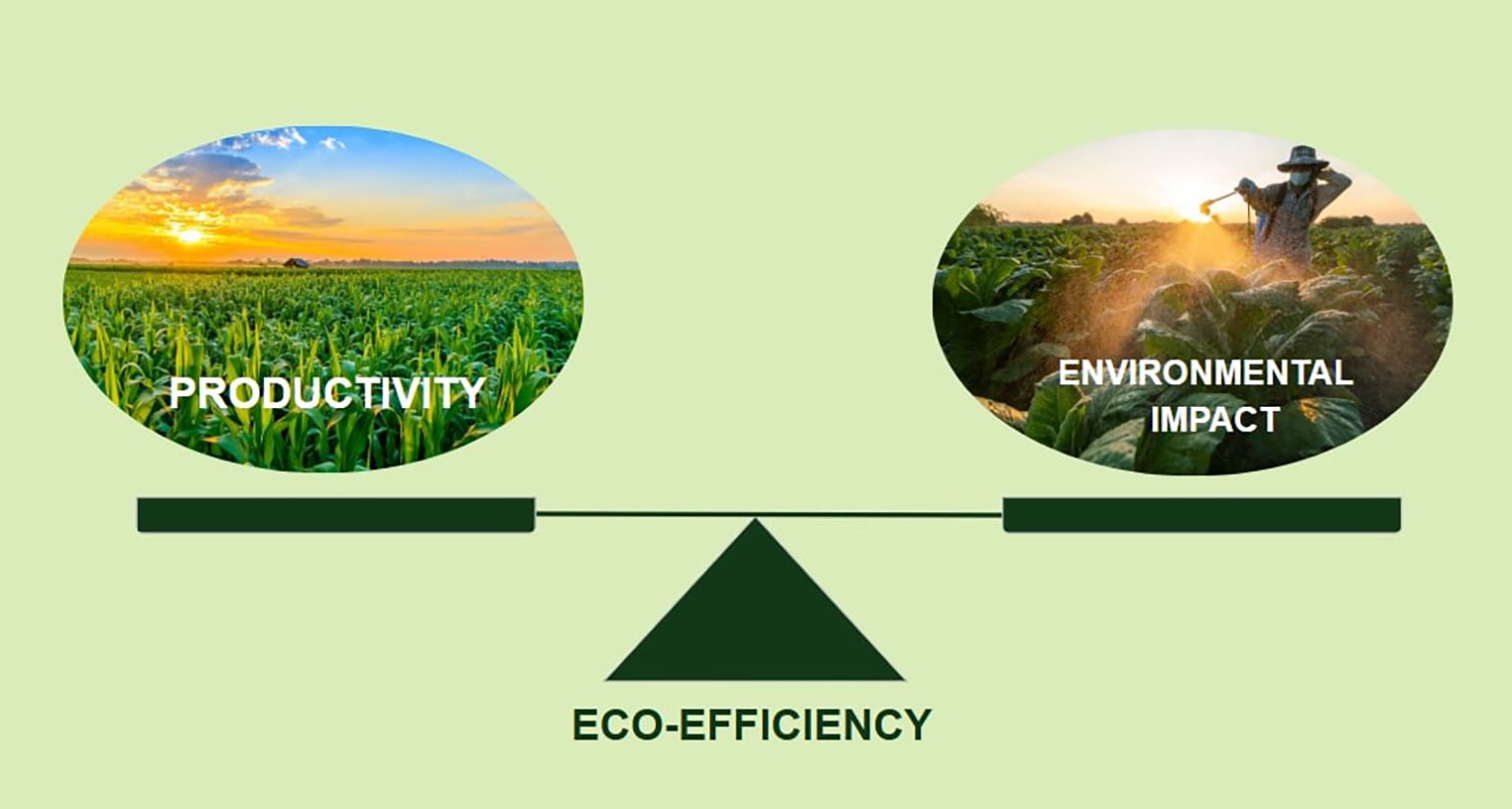 PRODUCTIVITY

ENVIRONMENTAL IMPACT

ECO-EFFICIENCY